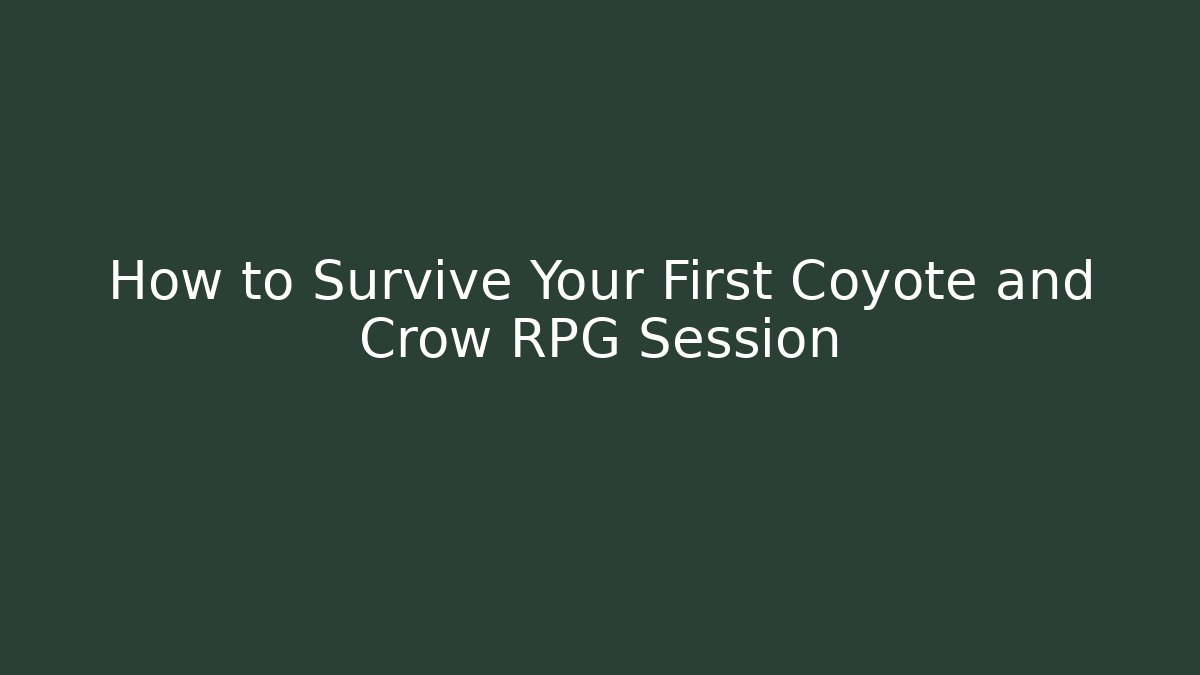 How to Survive Your First Coyote and Crow RPG Session